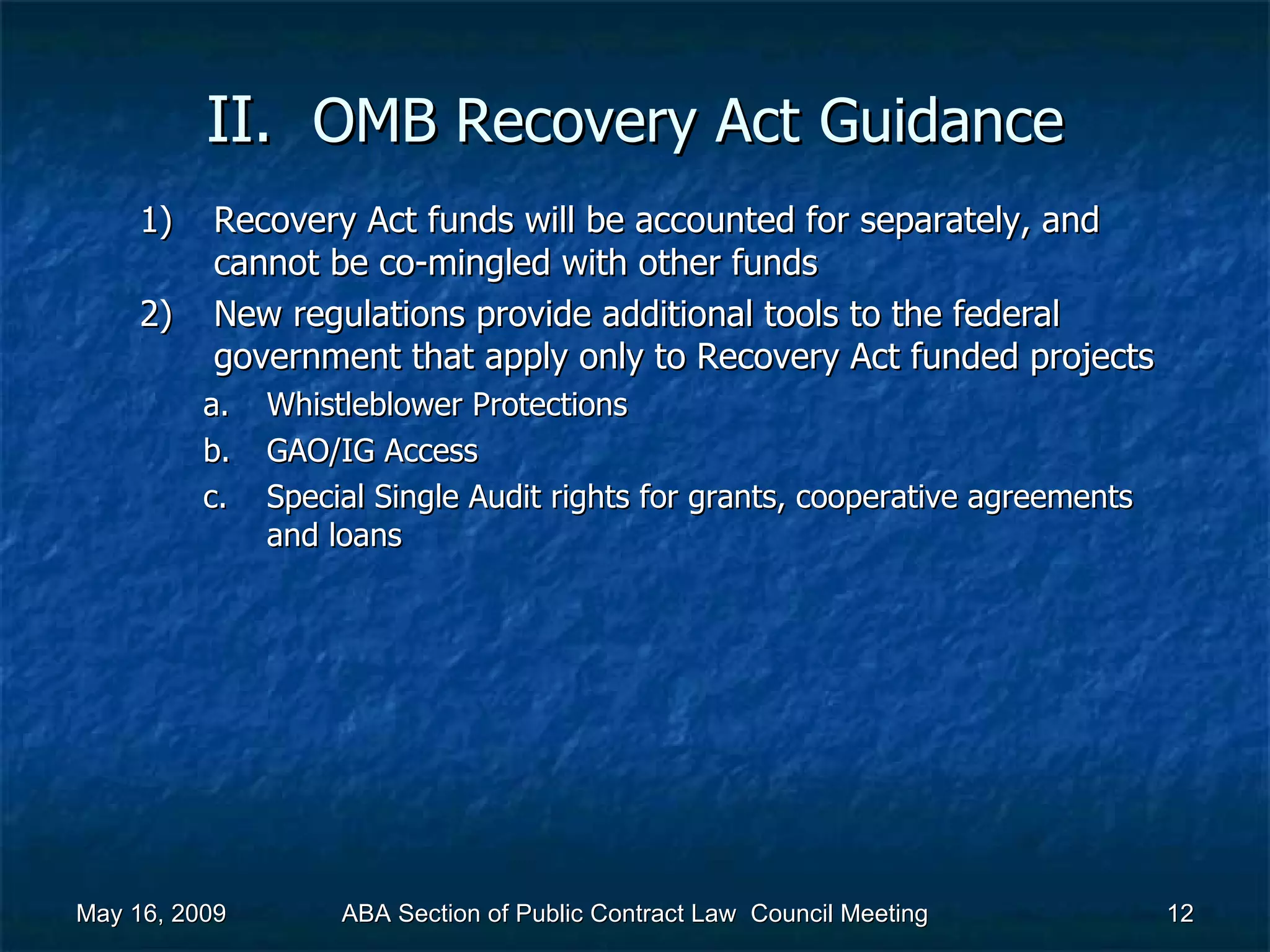 II. OMB Recovery Act Guidance

1) Recovery Act funds will be accounted for separately, and cannot be co-mingled with other funds

2) New regulations provide additional tools to the federal government that apply only to Recovery Act funded projects

a. Whistleblower Protections

b. GAO/IG Access

c. Special Single Audit rights for grants, cooperative agreements and loans

May 16, 2009 ABA Section of Public Contract Law Council Meeting 12